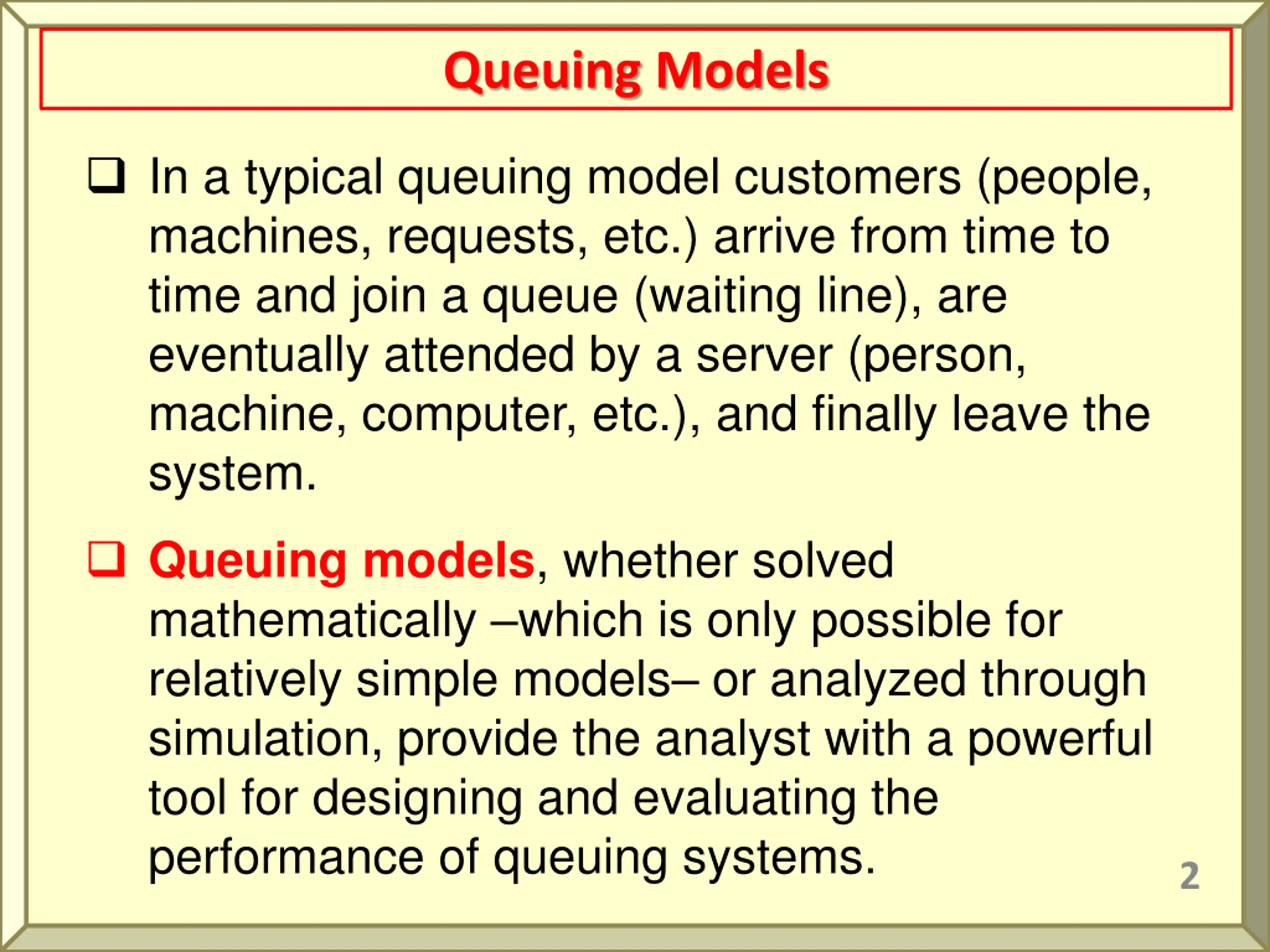 Queuing Models

❑ In a typical queuing model customers (people, machines, requests, etc.) arrive from time to time and join a queue (waiting line), are eventually attended by a server (person, machine, computer, etc.), and finally leave the system.

❑ Queuing models, whether solved mathematically –which is only possible for relatively simple models– or analyzed through simulation, provide the analyst with a powerful tool for designing and evaluating the performance of queuing systems.

2